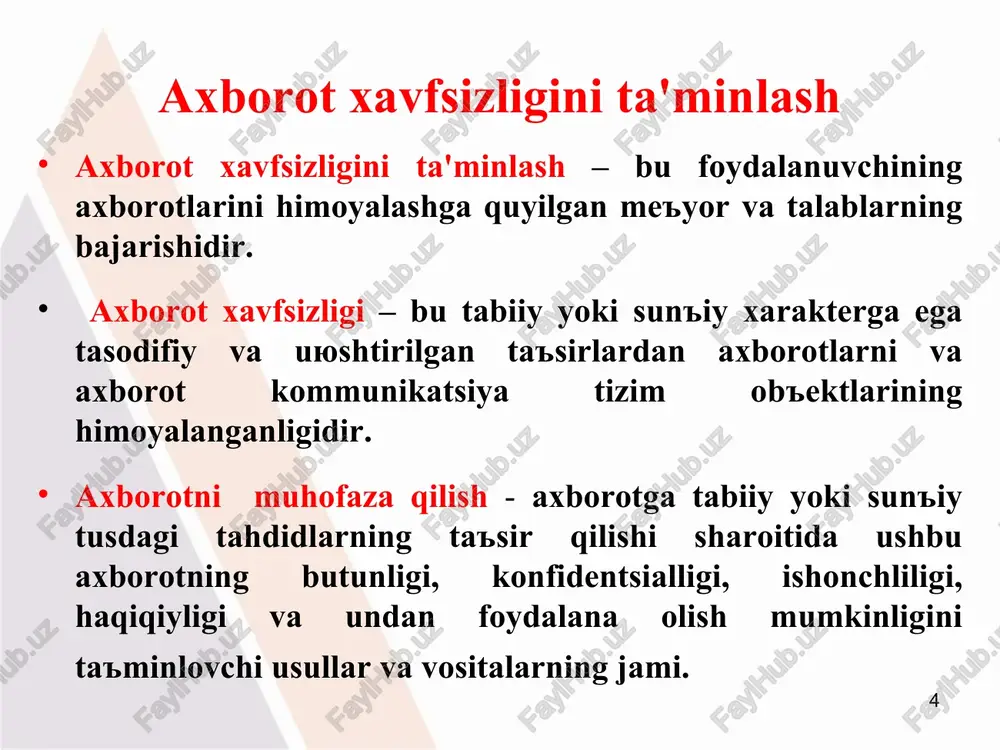 Axborot xavfsizligini ta'minlash

• Axborot xavfsizligini ta'minlash – bu foydalanuvchining axborotlarini himoyalashga quyilgan meъyor va talablarning bajarishidir.

• Axborot xavfsizligi – bu tabiiy yoki sunъiy xarakterga ega tasodifiy va uюshtirilgan taъsirlardan axborotlarni va axborot kommunikatsiya tizim obъektlarining himoyalanganligidir.

• Axborotni muhofaza qilish - axborotga tabiiy yoki sunъiy tusdagi tahdidlarning taъsir qilishi sharoitida ushbu axborotning butunligi, konfidentsialligi, ishonchliligi, haqiqiyligi va undan foydalana olish mumkinligini taъminlovchi usullar va vositalarning jami.

4

FaylHub.uz